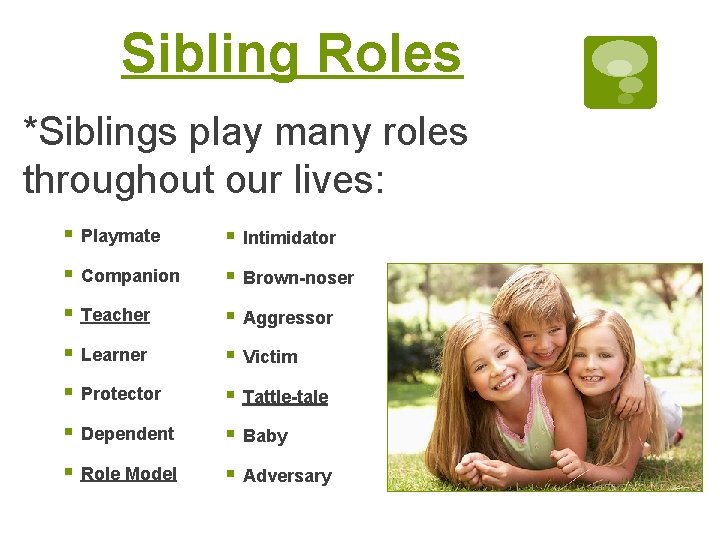 Sibling Roles

*Siblings play many roles throughout our lives:

- Playmate
- Companion
- Teacher
- Learner
- Protector
- Dependent
- Role Model

- Intimidator
- Brown-noser
- Aggressor
- Victim
- Tattle-tale
- Baby
- Adversary